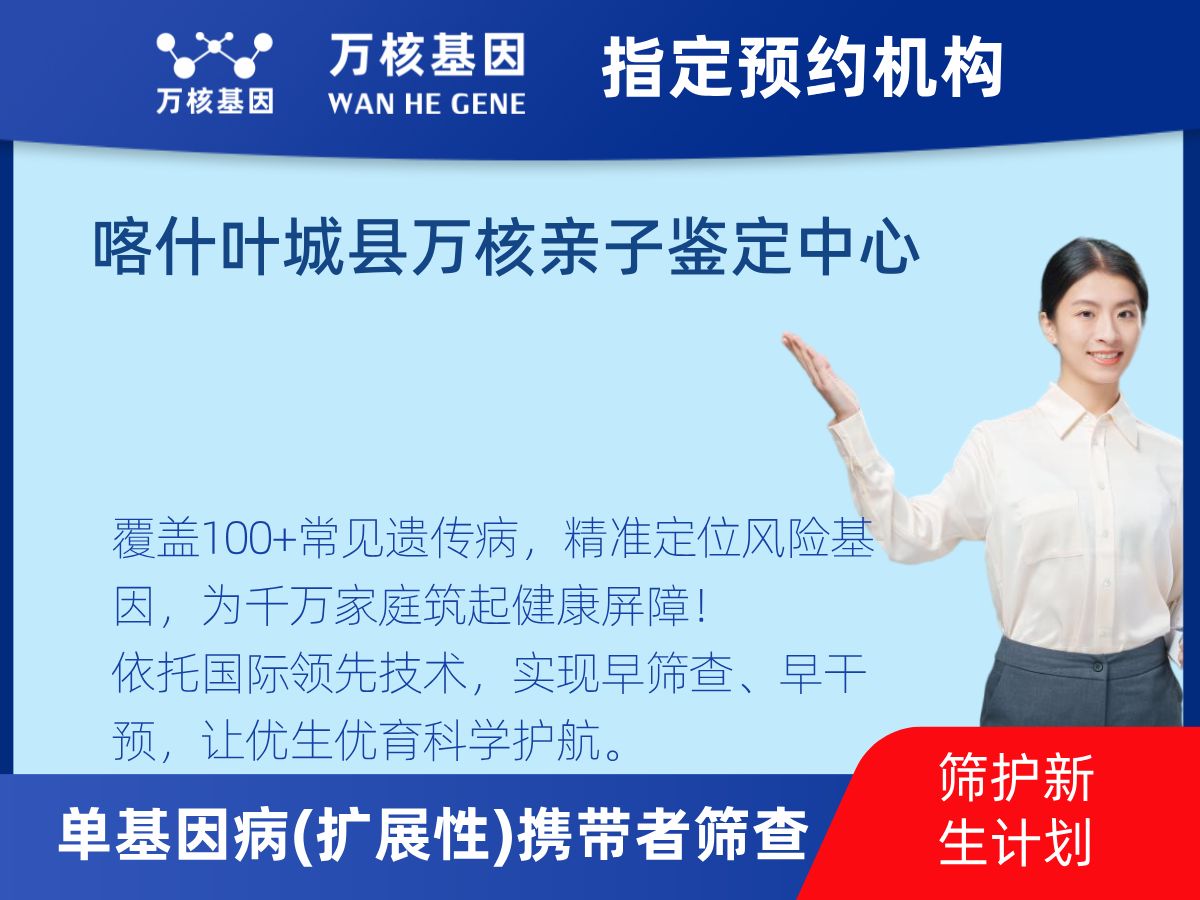 万核基因

万核基因
WAN HE GENE

指定预约机构

喀什叶城县万核亲子鉴定中心

覆盖100+常见遗传病，精准定位风险基因，为千万家庭筑起健康屏障！
依托国际领先技术，实现早筛查、早干预，让优生优育科学护航。

单基因病(扩展性)携带者筛查

筛护新生计划